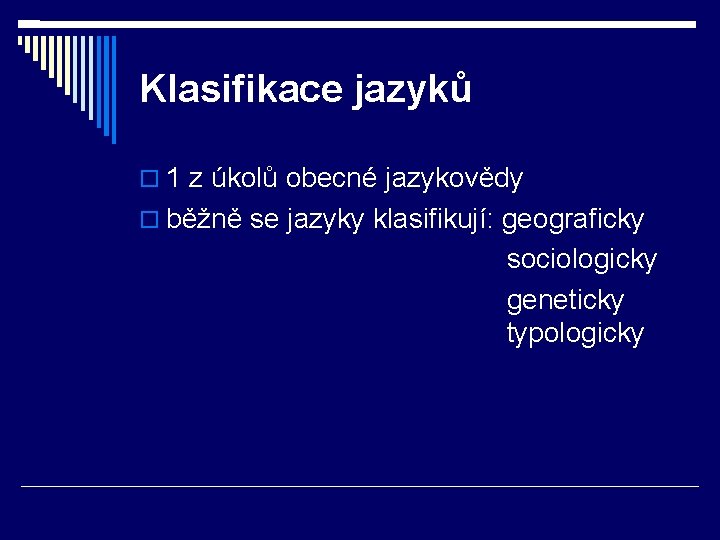 Klasifikace jazyků

1 z úkolů obecné jazykovědy

běžně se jazyky klasifikují: geograficky

sociologicky

geneticky
typologicky